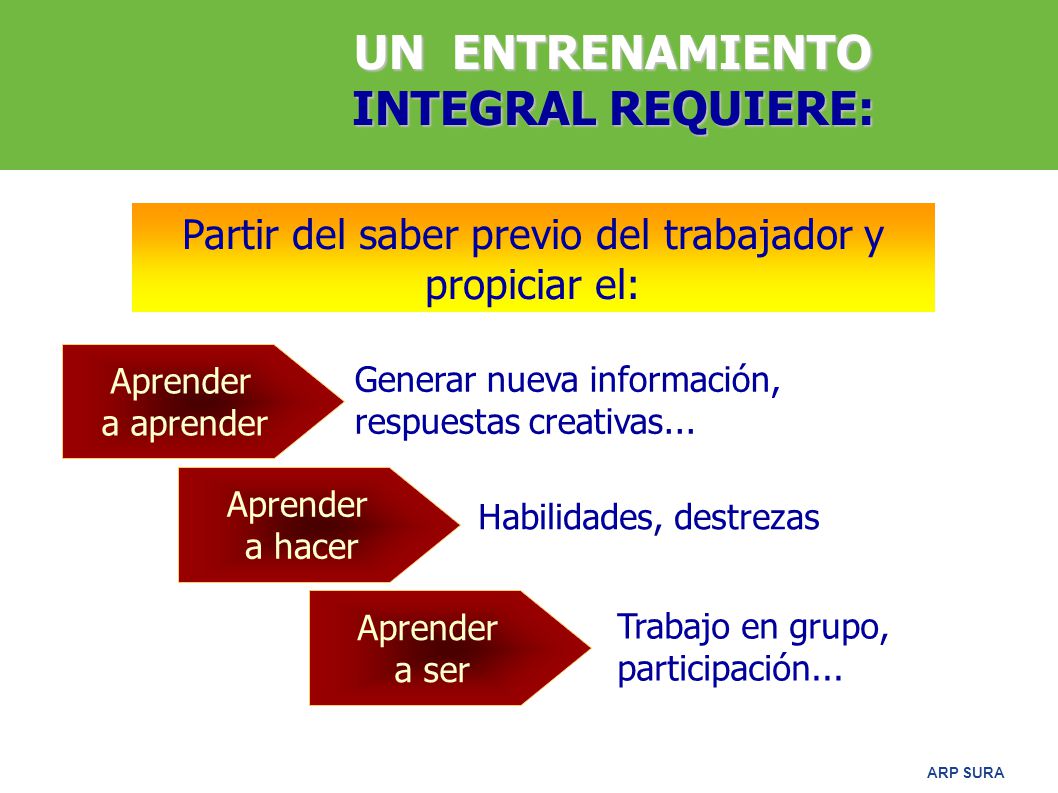 UN ENTRENAMIENTO
INTEGRAL REQUIERE:

Partir del saber previo del trabajador y propiciar el:

Aprender a aprender

Generar nueva información, respuestas creativas...

Aprender a hacer

Habilidades, destrezas

Aprender a ser

Trabajo en grupo, participación...

ARP SURA